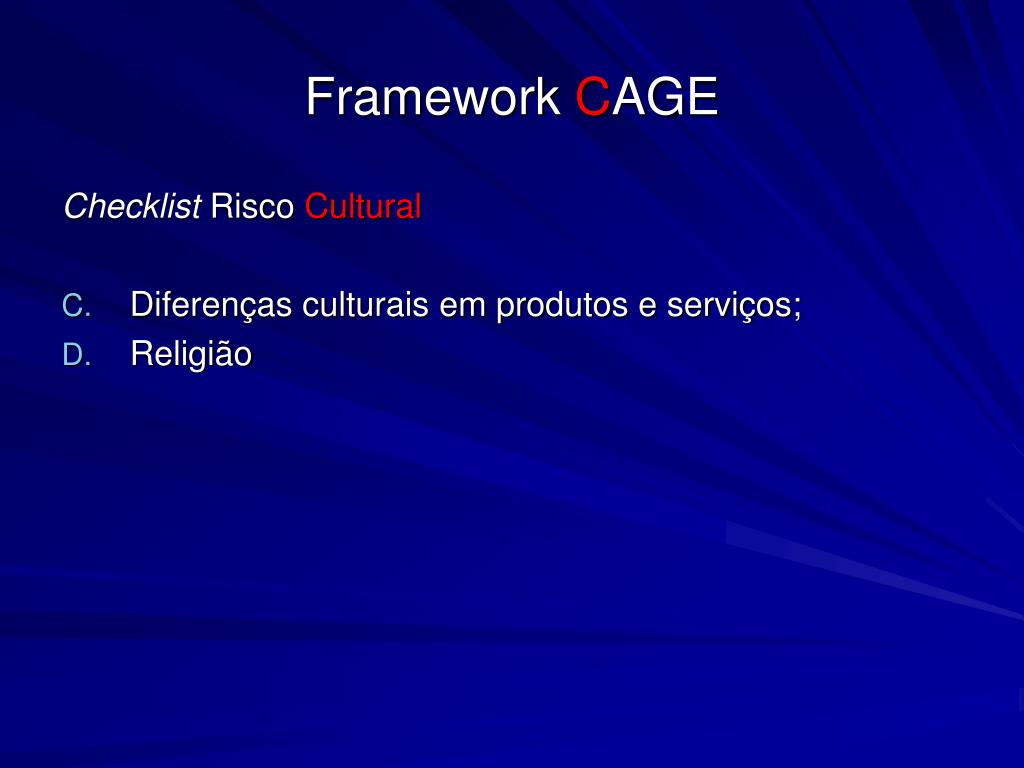 Framework CAGE

Checklist Risco Cultural

C. Diferenças culturais em produtos e serviços;
D. Religião